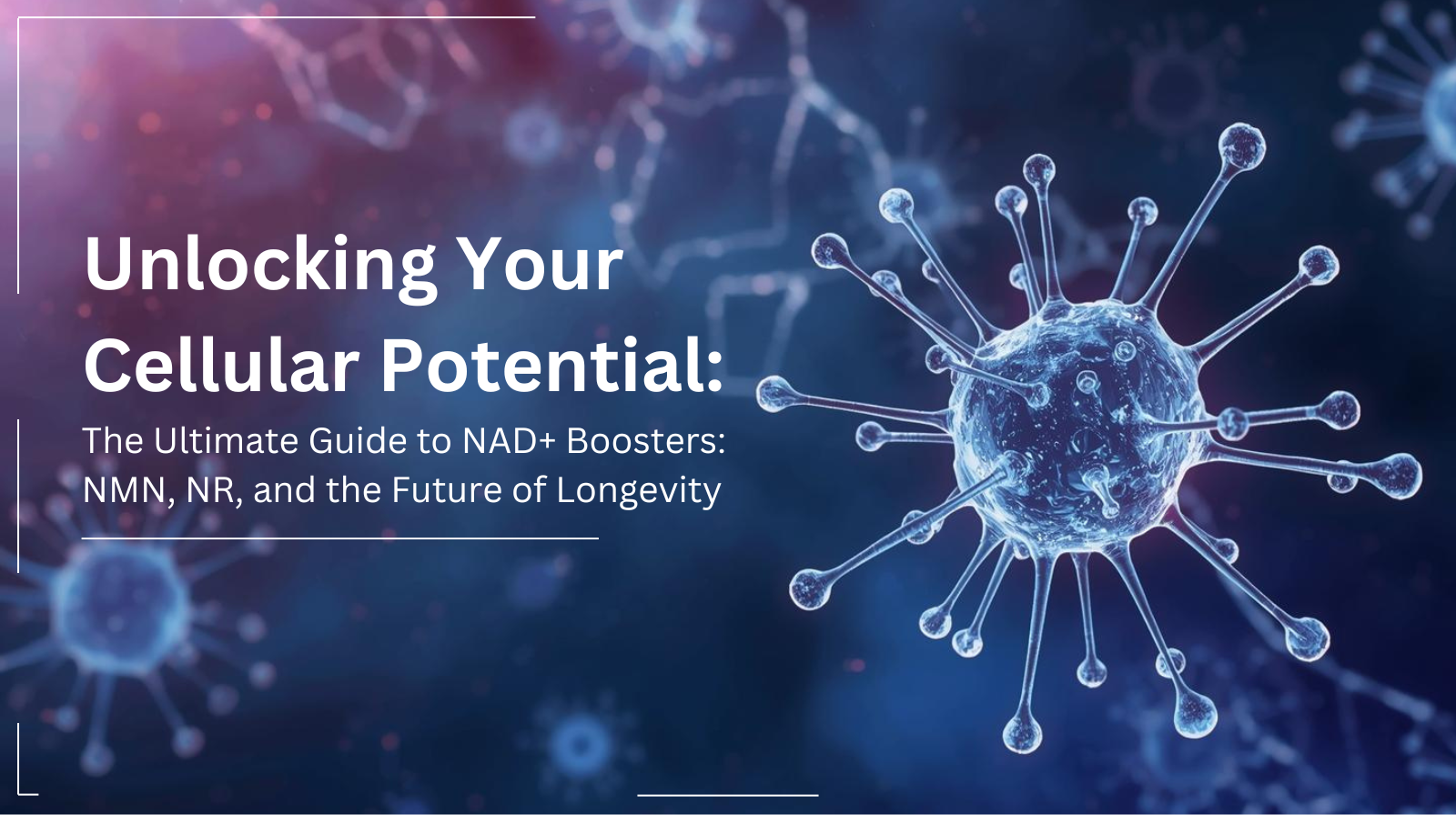 Unlocking Your Cellular Potential:

The Ultimate Guide to NAD+ Boosters: NMN, NR, and the Future of Longevity